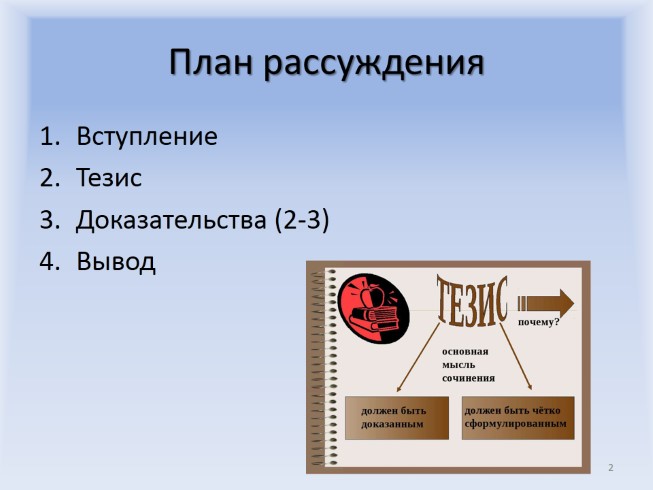 План рассуждения

1. Вступление
2. Тезис
3. Доказательства (2-3)
4. Вывод

ТЕЗИС

почему?

основная мысль сочинения

должен быть доказанным

должен быть чётко сформулированным

2